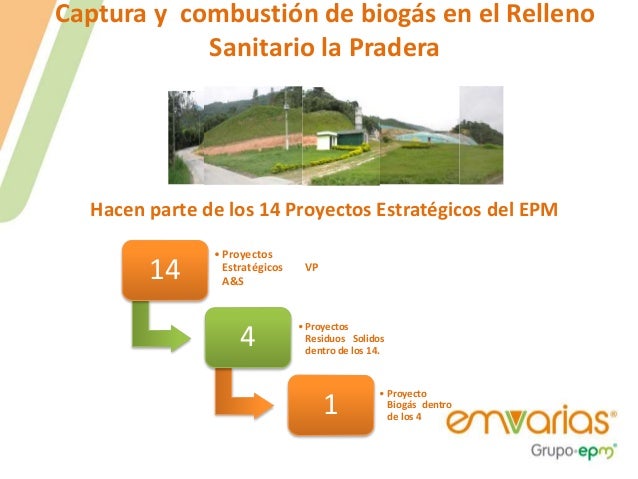 Captura y combustión de biogás en el Relleno Sanitario la Pradera

Hacen parte de los 14 Proyectos Estratégicos del EPM

14

• Proyectos Estratégicos VP A&S

4

• Proyectos Residuos Solidos dentro de los 14.

1

• Proyecto Biogás dentro de los 4

emvarias®
Grupo·epm®